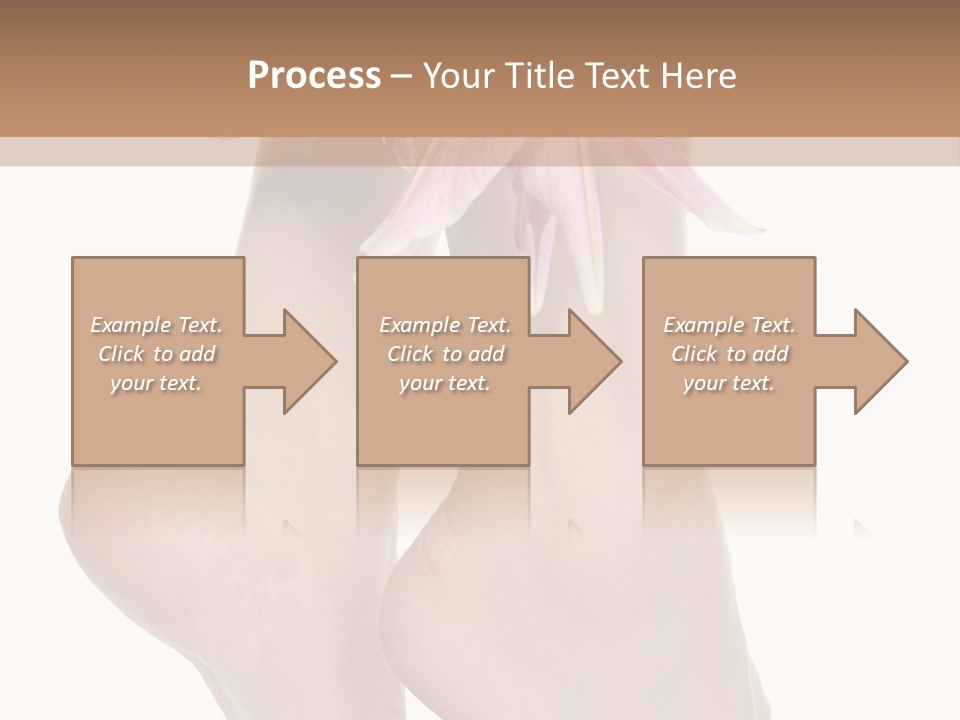 Process – Your Title Text Here

Example Text. Click to add your text.

Example Text. Click to add your text.

Example Text. Click to add your text.